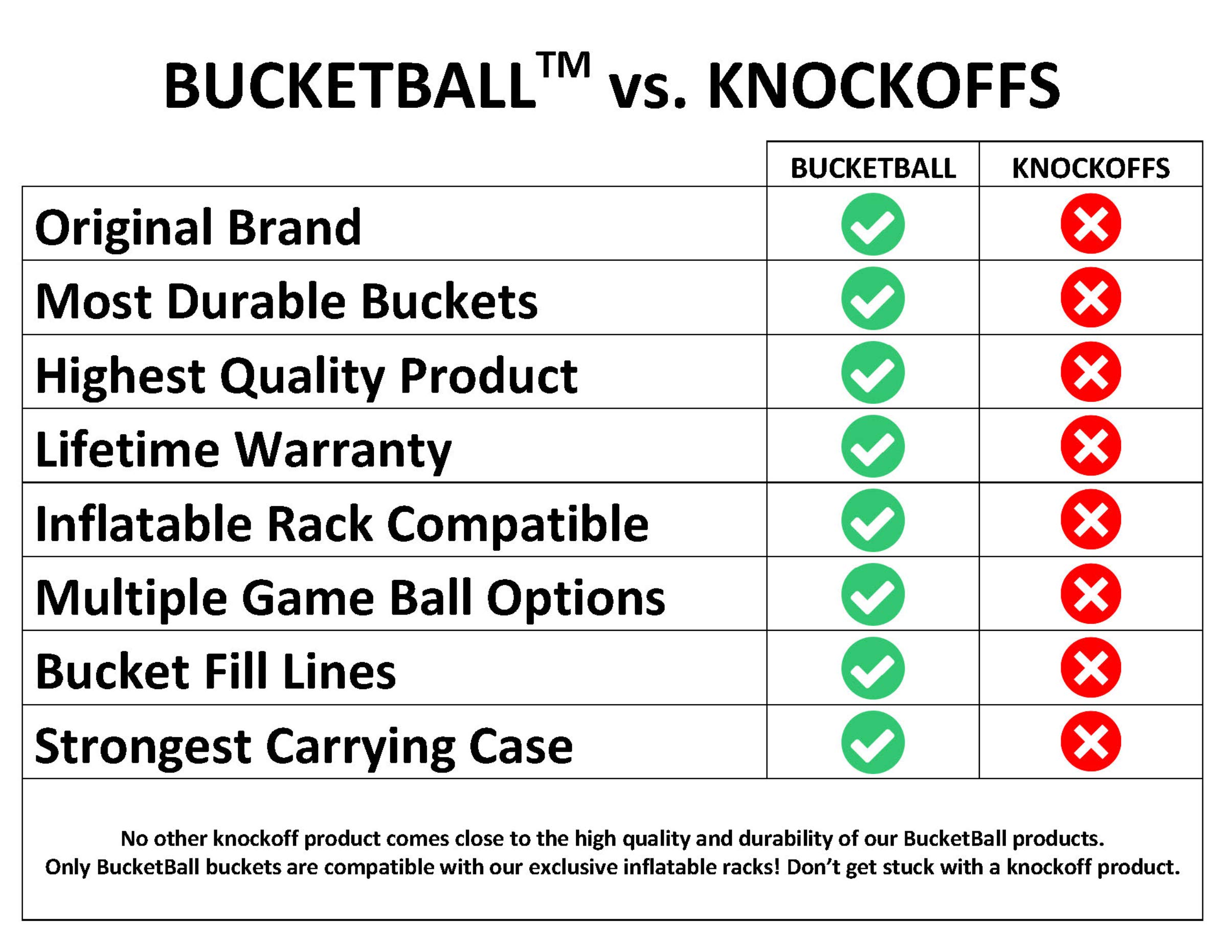 BUCKETBALL™ vs. KNOCKOFFS

| | BUCKETBALL | KNOCKOFFS |
|---|---|---|
| Original Brand | ✓ | ✗ |
| Most Durable Buckets | ✓ | ✗ |
| Highest Quality Product | ✓ | ✗ |
| Lifetime Warranty | ✓ | ✗ |
| Inflatable Rack Compatible | ✓ | ✗ |
| Multiple Game Ball Options | ✓ | ✗ |
| Bucket Fill Lines | ✓ | ✗ |
| Strongest Carrying Case | ✓ | ✗ |

No other knockoff product comes close to the high quality and durability of our BucketBall products. Only BucketBall buckets are compatible with our exclusive inflatable racks! Don't get stuck with a knockoff product.